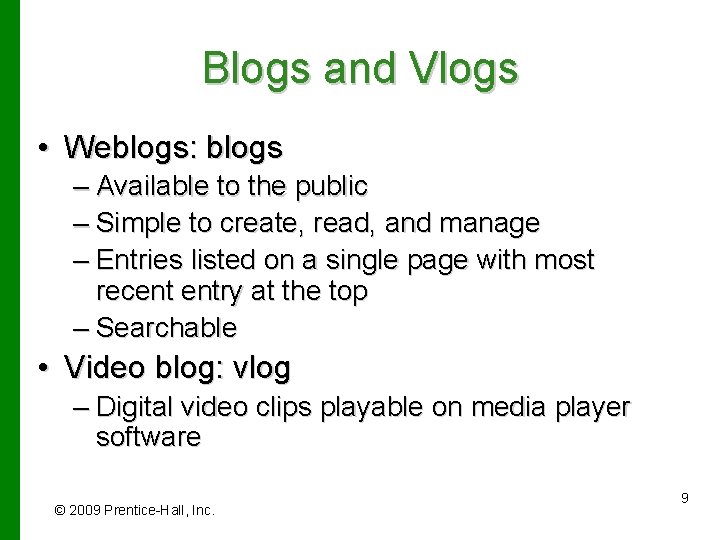 Blogs and Vlogs

• Weblogs: blogs
– Available to the public
– Simple to create, read, and manage
– Entries listed on a single page with most recent entry at the top
– Searchable
• Video blog: vlog
– Digital video clips playable on media player software

© 2009 Prentice-Hall, Inc.

9